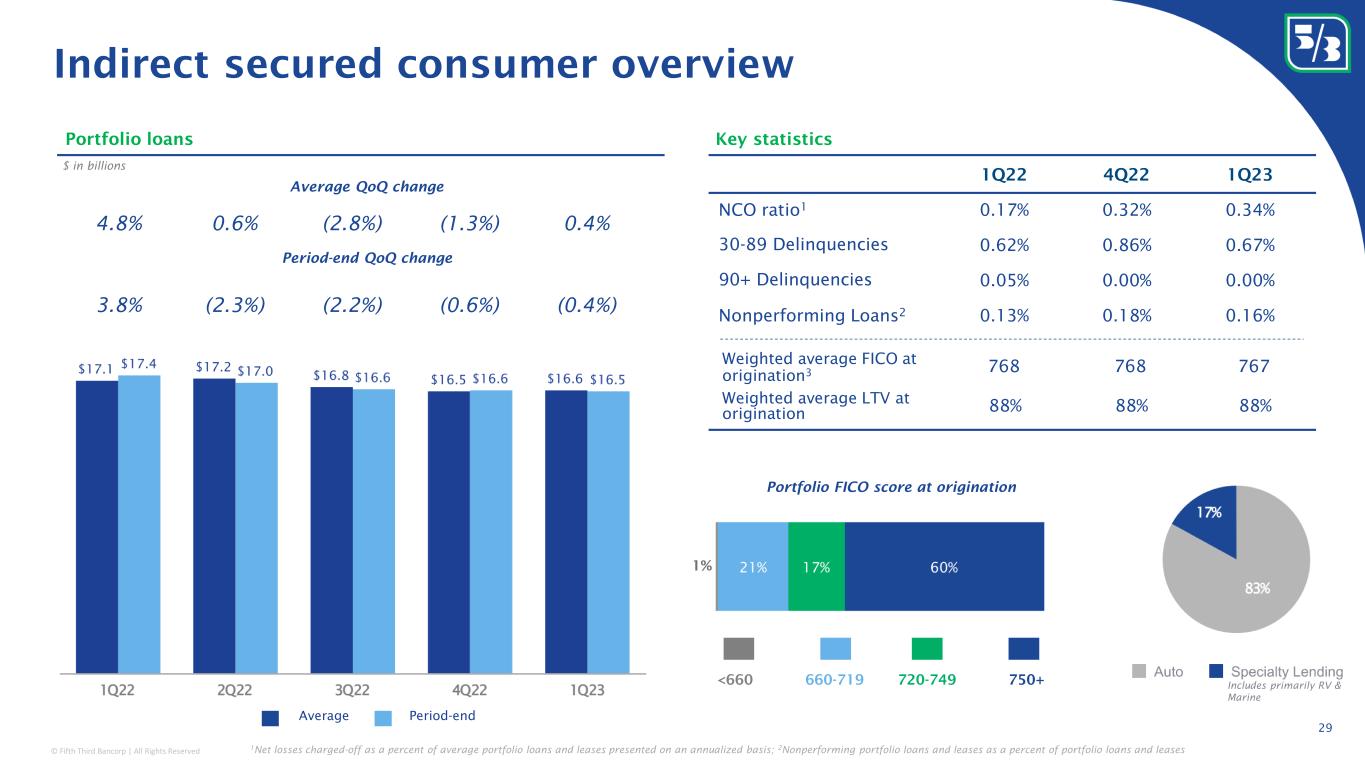 Indirect secured consumer overview

Portfolio loans

$ in billions

Average QoQ change

4.8% 0.6% (2.8%) (1.3%) 0.4%

Period-end QoQ change

3.8% (2.3%) (2.2%) (0.6%) (0.4%)

$17.1 $17.4 $17.2 $17.0 $16.8 $16.6 $16.5 $16.6 $16.6 $16.5

1Q22 2Q22 3Q22 4Q22 1Q23

Average Period-end

Key statistics

| | 1Q22 | 4Q22 | 1Q23 |
|---|---|---|---|
| NCO ratio$^1$ | 0.17% | 0.32% | 0.34% |
| 30-89 Delinquencies | 0.62% | 0.86% | 0.67% |
| 90+ Delinquencies | 0.05% | 0.00% | 0.00% |
| Nonperforming Loans$^2$ | 0.13% | 0.18% | 0.16% |
| Weighted average FICO at origination$^3$ | 768 | 768 | 767 |
| Weighted average LTV at origination | 88% | 88% | 88% |

Portfolio FICO score at origination

1% 21% 17% 60%

<660 660-719 720-749 750+

17%

83%

Auto Specialty Lending

Includes primarily RV & Marine

29

© Fifth Third Bancorp | All Rights Reserved

$^1$Net losses charged-off as a percent of average portfolio loans and leases presented on an annualized basis; $^2$Nonperforming portfolio loans and leases as a percent of portfolio loans and leases